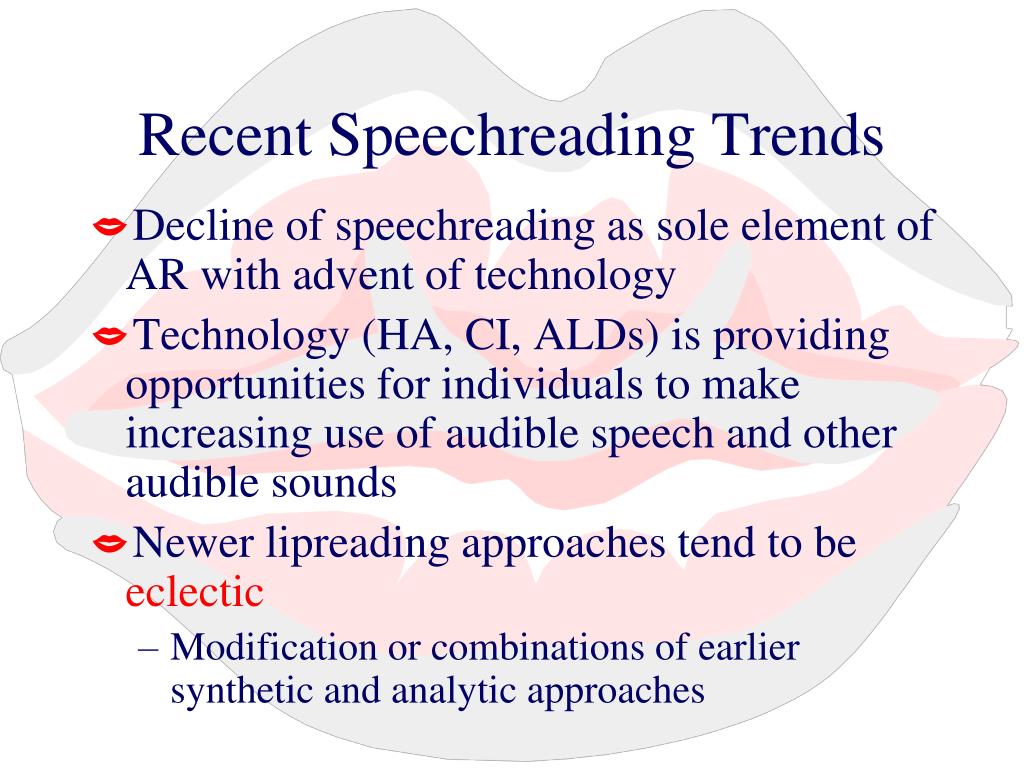 Recent Speechreading Trends

Decline of speechreading as sole element of AR with advent of technology

Technology (HA, CI, ALDs) is providing opportunities for individuals to make increasing use of audible speech and other audible sounds

Newer lipreading approaches tend to be eclectic

– Modification or combinations of earlier synthetic and analytic approaches